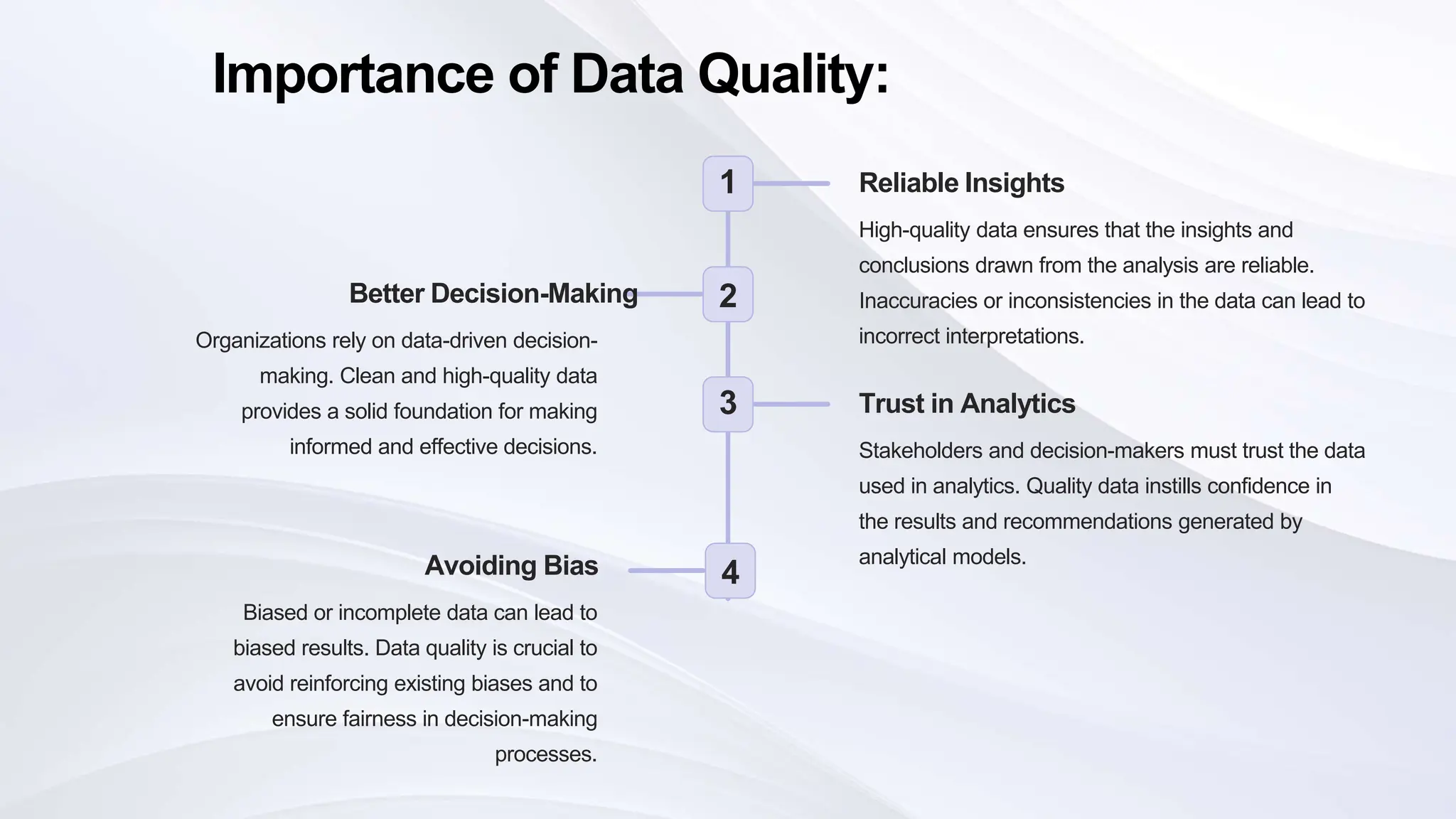 Importance of Data Quality:

1

Reliable Insights

High-quality data ensures that the insights and conclusions drawn from the analysis are reliable. Inaccuracies or inconsistencies in the data can lead to incorrect interpretations.

2

Better Decision-Making

Organizations rely on data-driven decision-making. Clean and high-quality data provides a solid foundation for making informed and effective decisions.

3

Trust in Analytics

Stakeholders and decision-makers must trust the data used in analytics. Quality data instills confidence in the results and recommendations generated by analytical models.

4

Avoiding Bias

Biased or incomplete data can lead to biased results. Data quality is crucial to avoid reinforcing existing biases and to ensure fairness in decision-making processes.